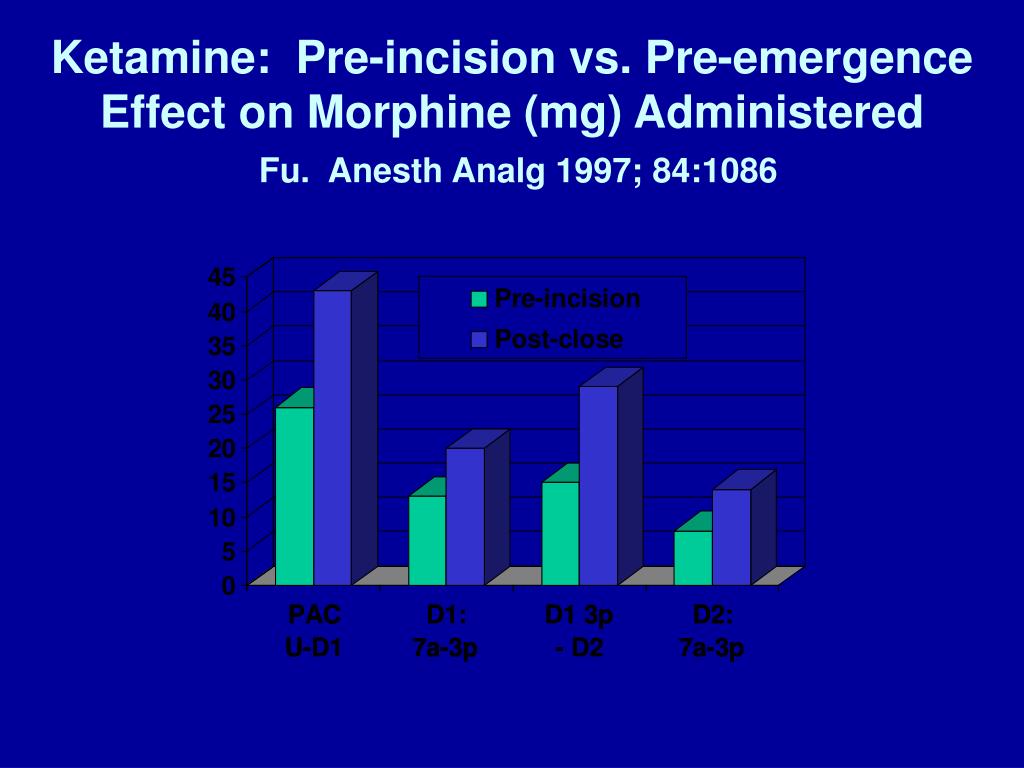 Ketamine: Pre-incision vs. Pre-emergence Effect on Morphine (mg) Administered

Fu. Anesth Analg 1997; 84:1086

45
40
35
30
25
20
15
10
5
0

Pre-incision
Post-close

PAC U-D1
D1: 7a-3p
D1 3p - D2
D2: 7a-3p